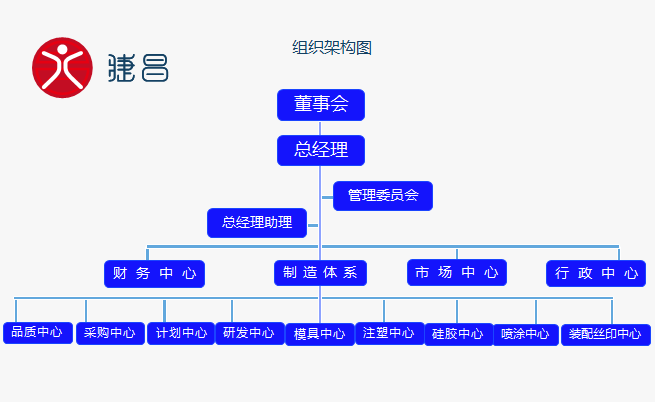 捷昌

组织架构图

董事会

总经理

管理委员会

总经理助理

财务中心

制造体系

市场中心

行政中心

品质中心

采购中心

计划中心

研发中心

模具中心

注塑中心

硅胶中心

喷涂中心

装配丝印中心